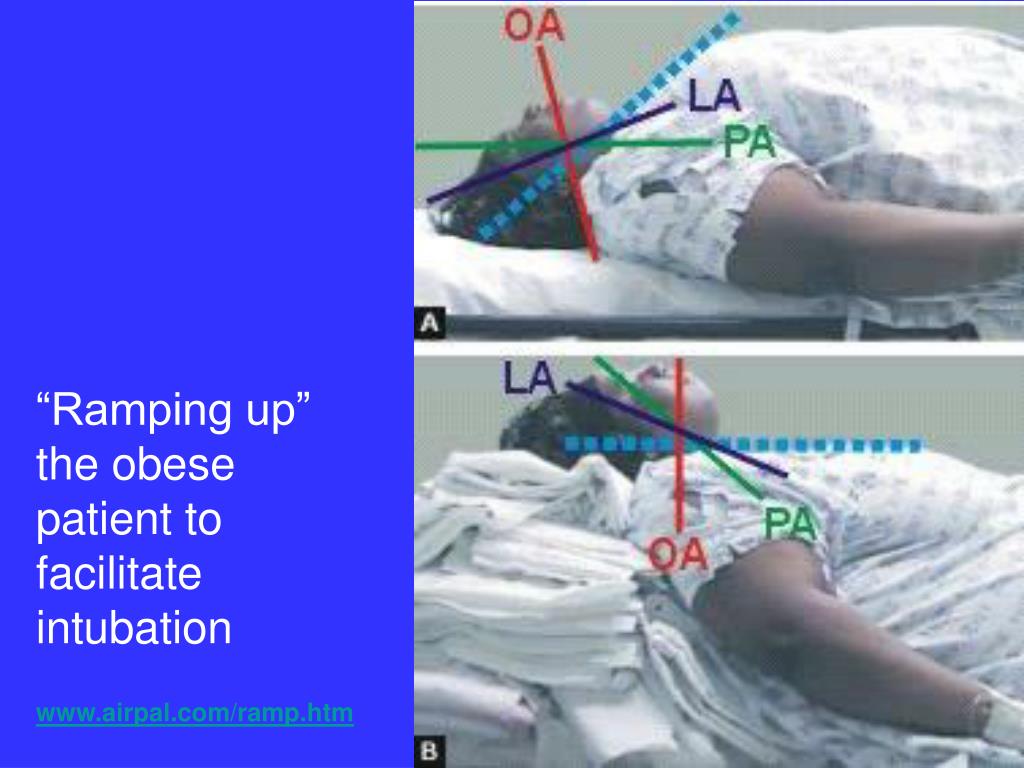 “Ramping up” the obese patient to facilitate intubation

www.airpal.com/ramp.htm

OA
LA
PA
A

LA
PA
OA
B